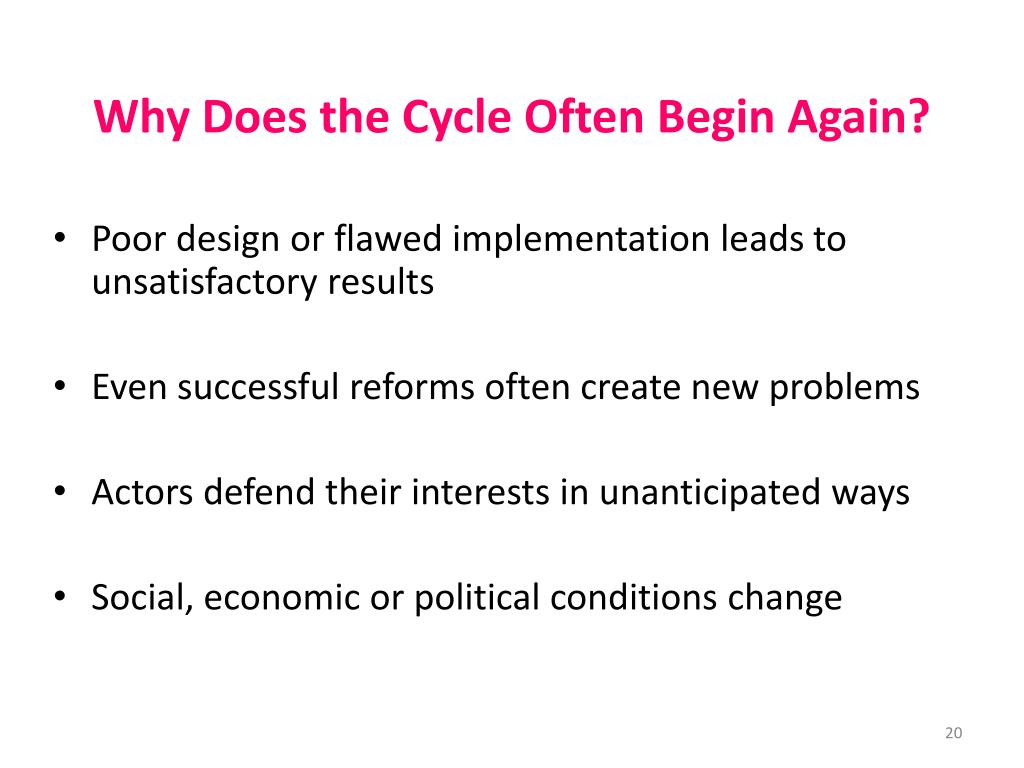 Why Does the Cycle Often Begin Again?

• Poor design or flawed implementation leads to unsatisfactory results

• Even successful reforms often create new problems

• Actors defend their interests in unanticipated ways

• Social, economic or political conditions change

20